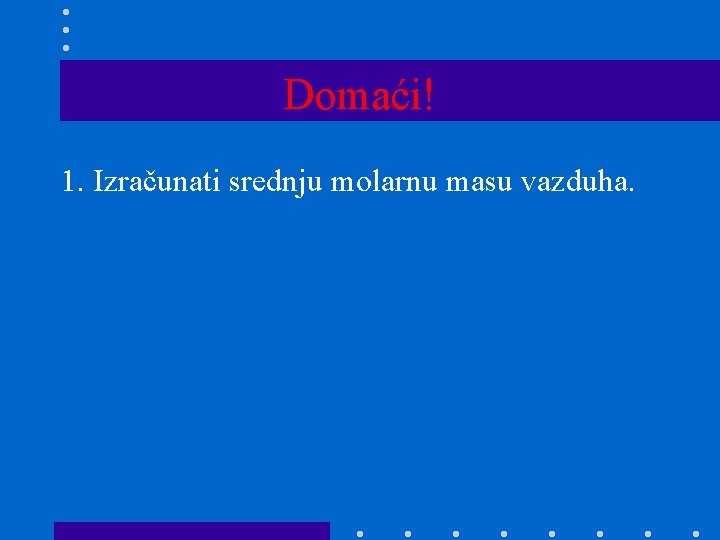 Domaći!

1. Izračunati srednju molarnu masu vazduha.